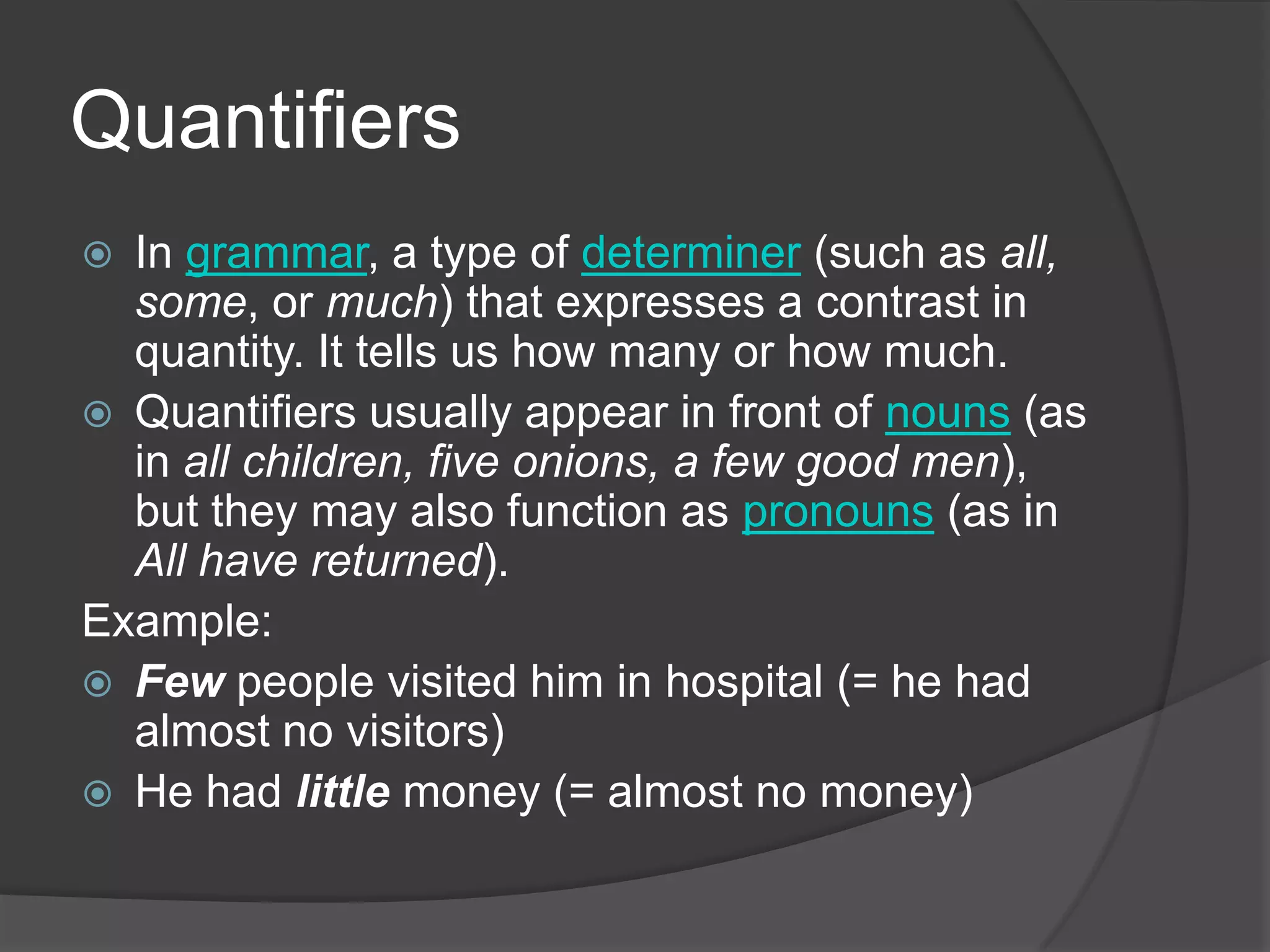 Quantifiers

In grammar, a type of determiner (such as all, some, or much) that expresses a contrast in quantity. It tells us how many or how much.

Quantifiers usually appear in front of nouns (as in all children, five onions, a few good men), but they may also function as pronouns (as in All have returned).

Example:

Few people visited him in hospital (= he had almost no visitors)

He had little money (= almost no money)